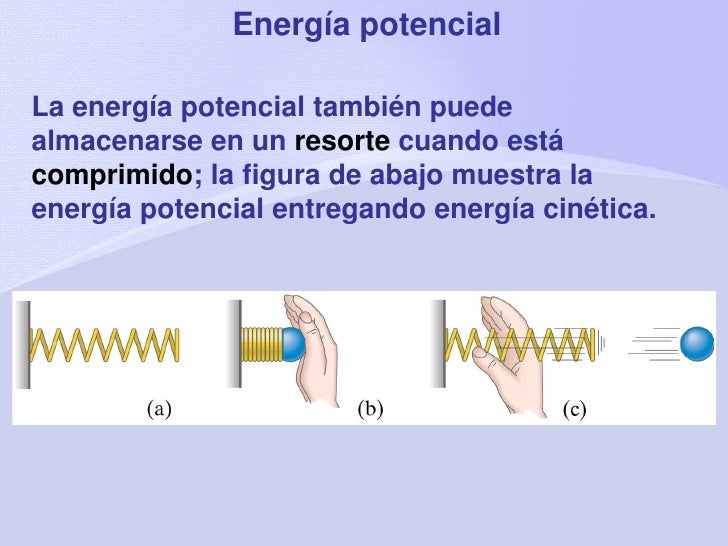 Energía potencial

La energía potencial también puede almacenarse en un resorte cuando está comprimido; la figura de abajo muestra la energía potencial entregando energía cinética.

(a)

(b)

(c)